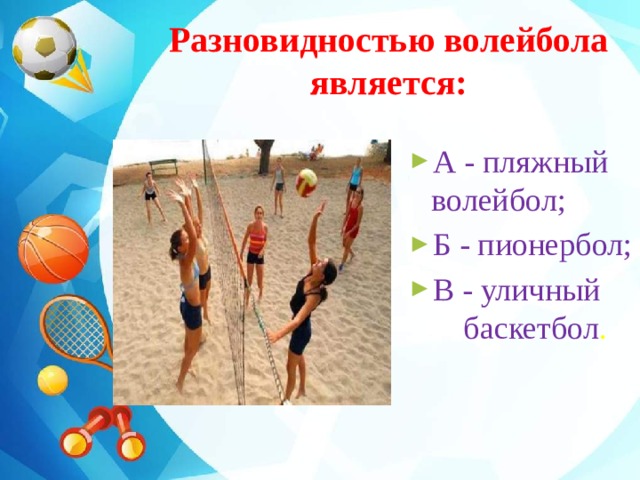 Разновидностью волейбола является:

► А - пляжный волейбол;

► Б - пионербол;

► В - уличный баскетбол.